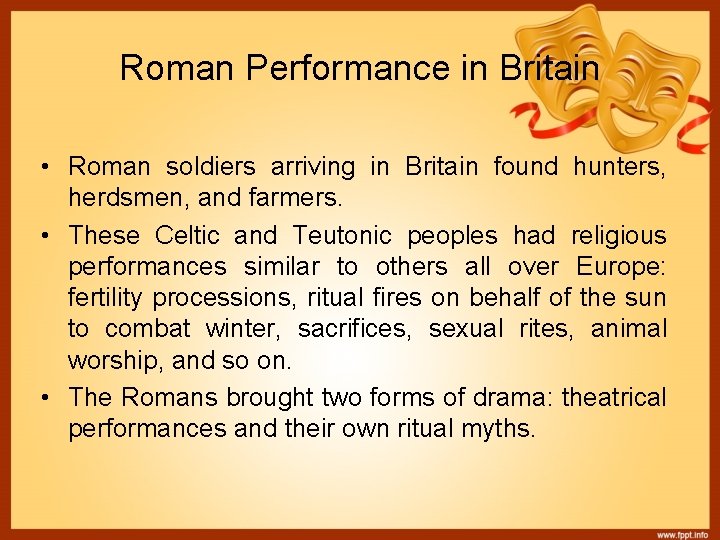 Roman Performance in Britain

• Roman soldiers arriving in Britain found hunters, herdsmen, and farmers.

• These Celtic and Teutonic peoples had religious performances similar to others all over Europe: fertility processions, ritual fires on behalf of the sun to combat winter, sacrifices, sexual rites, animal worship, and so on.

• The Romans brought two forms of drama: theatrical performances and their own ritual myths.

www.fppt.info